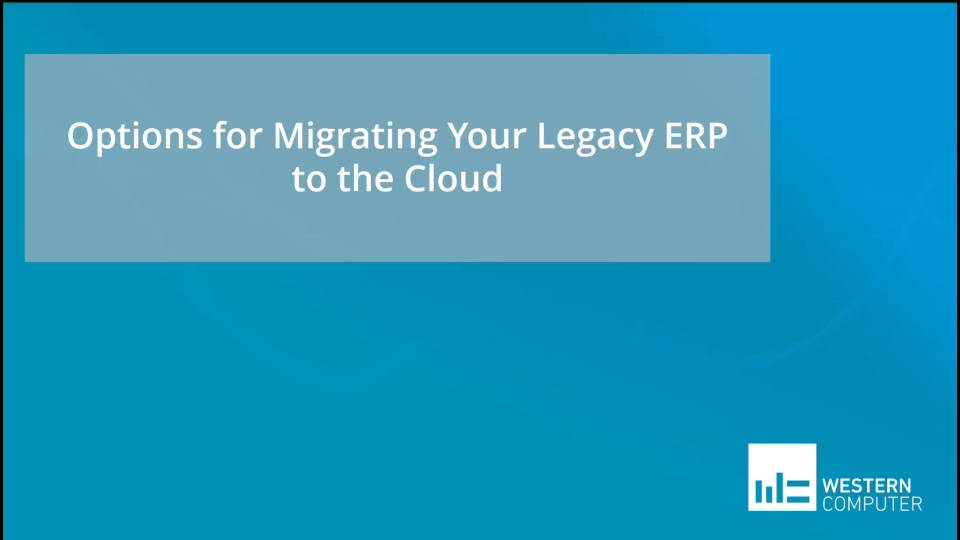 Options for Migrating Your Legacy ERP to the Cloud

WESTERN
COMPUTER